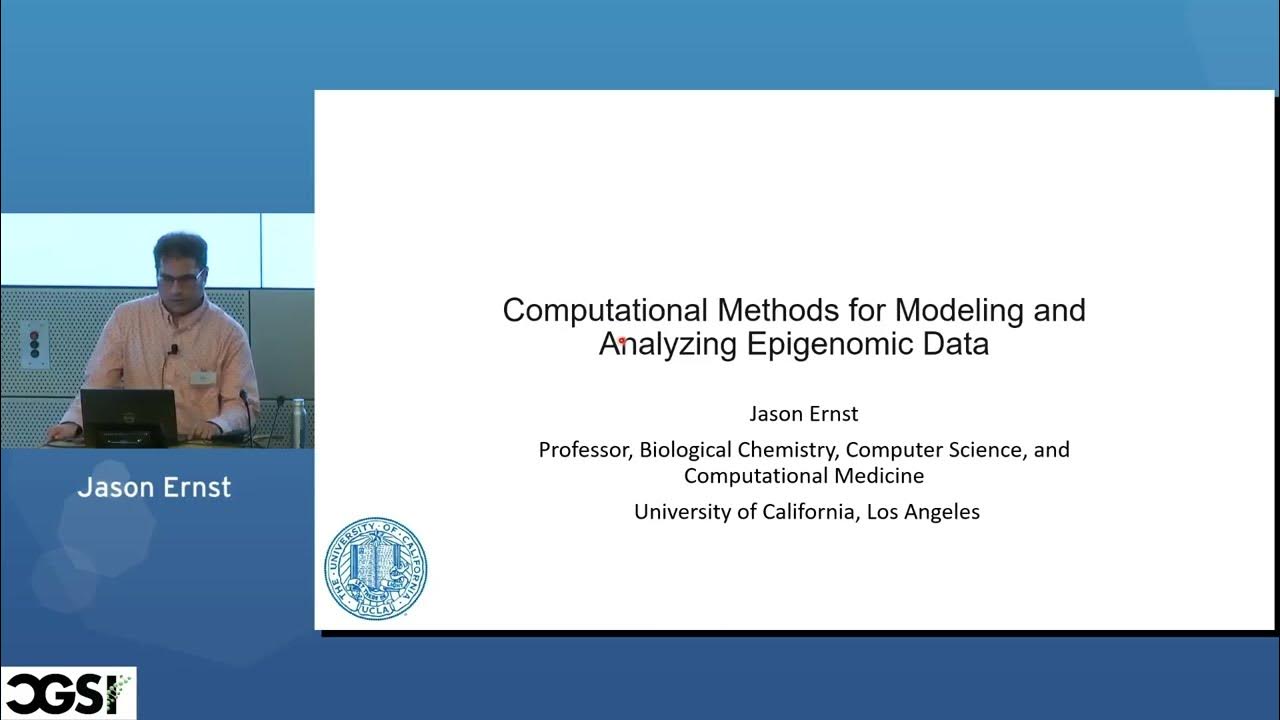 Jason Ernst

Computational Methods for Modeling and Analyzing Epigenomic Data

Jason Ernst

Professor, Biological Chemistry, Computer Science, and Computational Medicine

University of California, Los Angeles

THE UNIVERSITY OF CALIFORNIA UCLA

CGSI